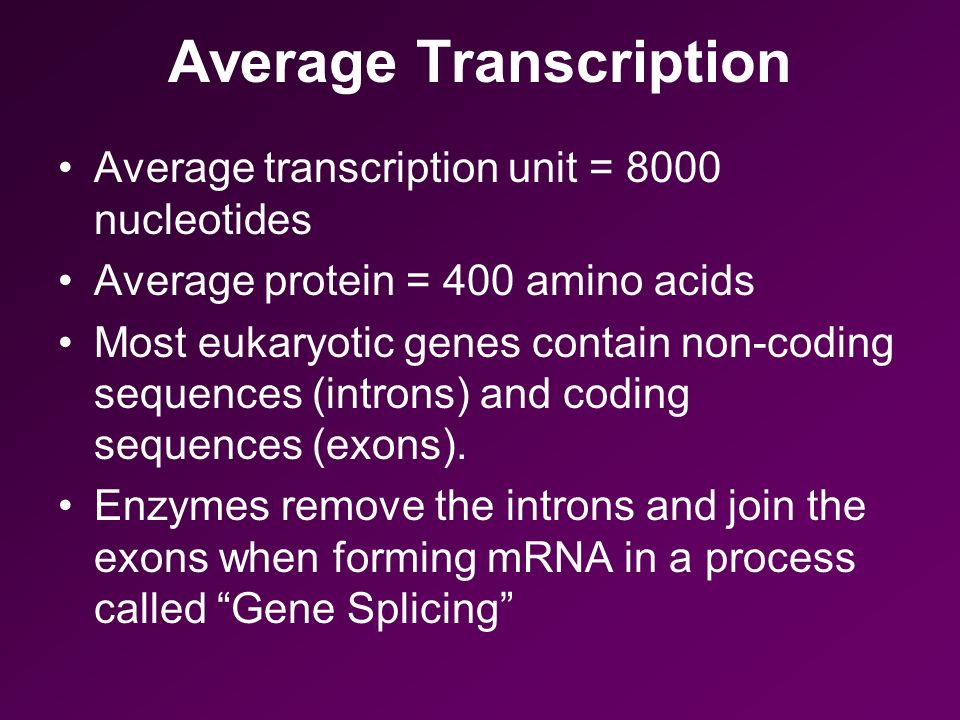 Average Transcription

• Average transcription unit = 8000 nucleotides
• Average protein = 400 amino acids
• Most eukaryotic genes contain non-coding sequences (introns) and coding sequences (exons).
• Enzymes remove the introns and join the exons when forming mRNA in a process called “Gene Splicing”